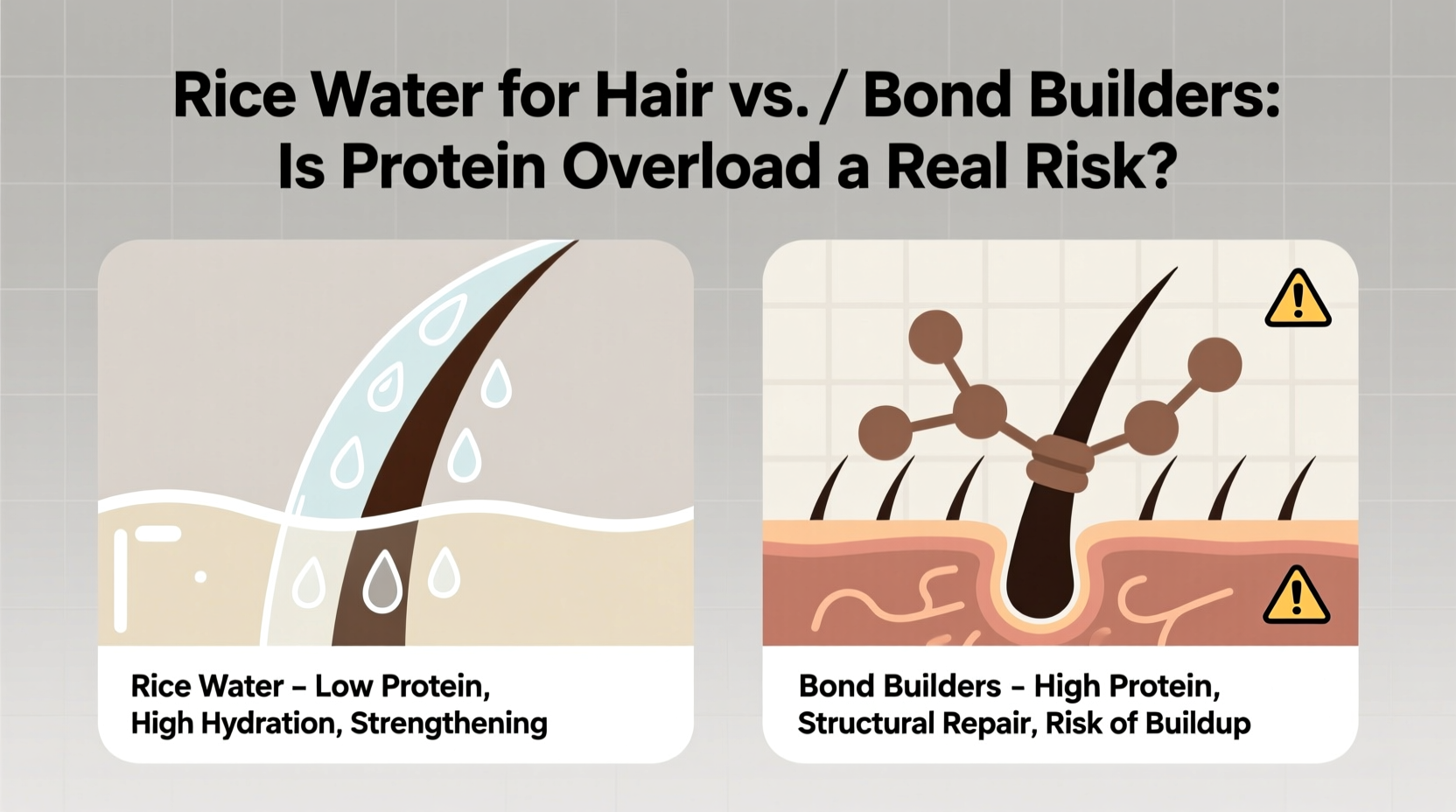 Rice Water for Hair vs. / Bond Builders: Is Protein Overload a Real Risk?

Rice Water – Low Protein, High Hydration, Strengthening

Bond Builders – High Protein, Structural Repair, Risk of Buildup